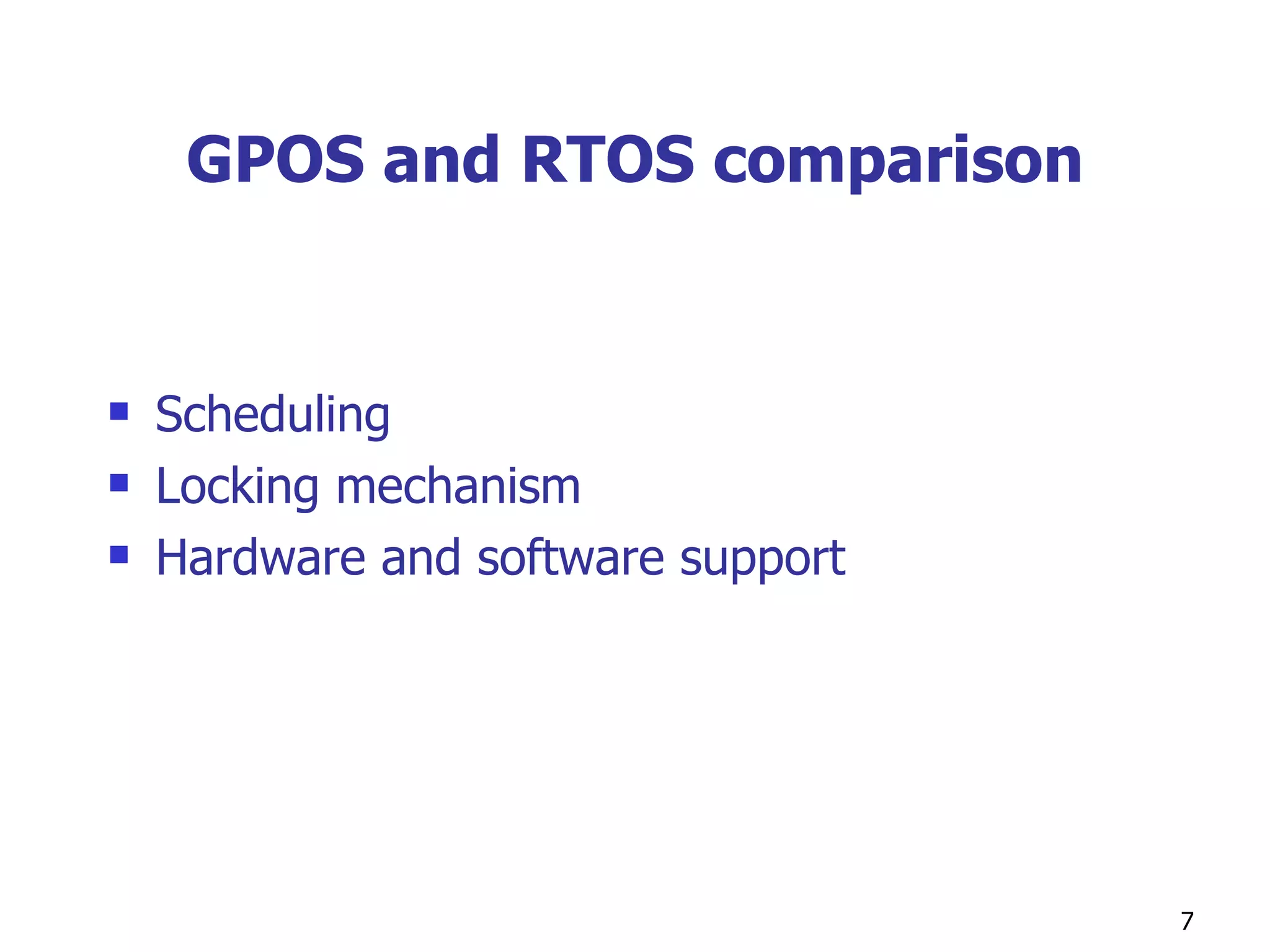 GPOS and RTOS comparison

- Scheduling
- Locking mechanism
- Hardware and software support

7